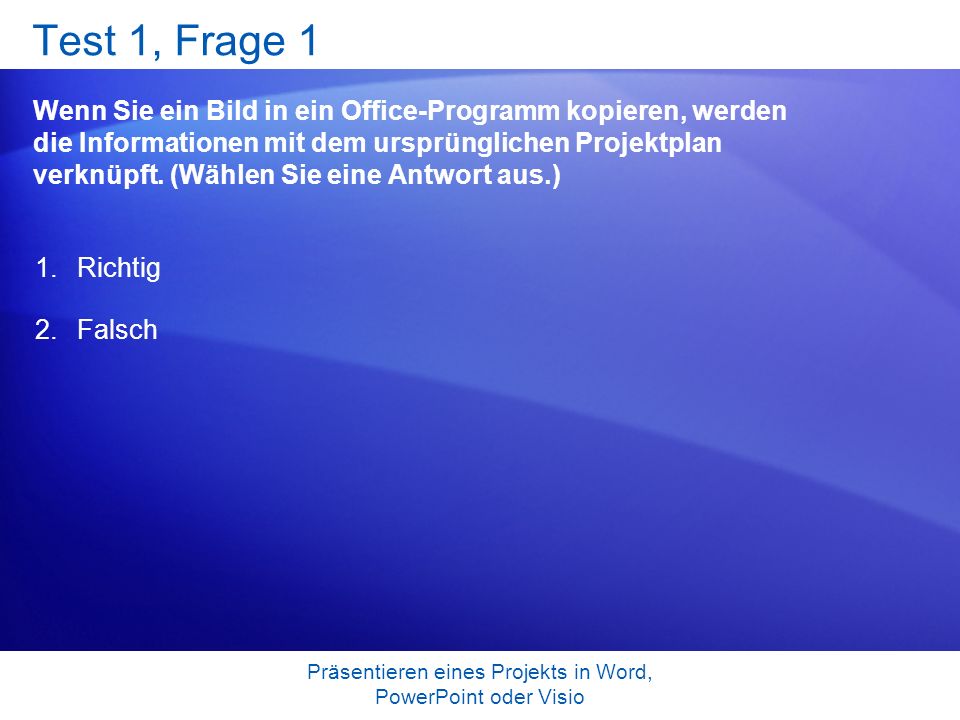 Test 1, Frage 1

Wenn Sie ein Bild in ein Office-Programm kopieren, werden die Informationen mit dem ursprünglichen Projektplan verknüpft. (Wählen Sie eine Antwort aus.)

1. Richtig

2. Falsch

Präsentieren eines Projekts in Word, PowerPoint oder Visio